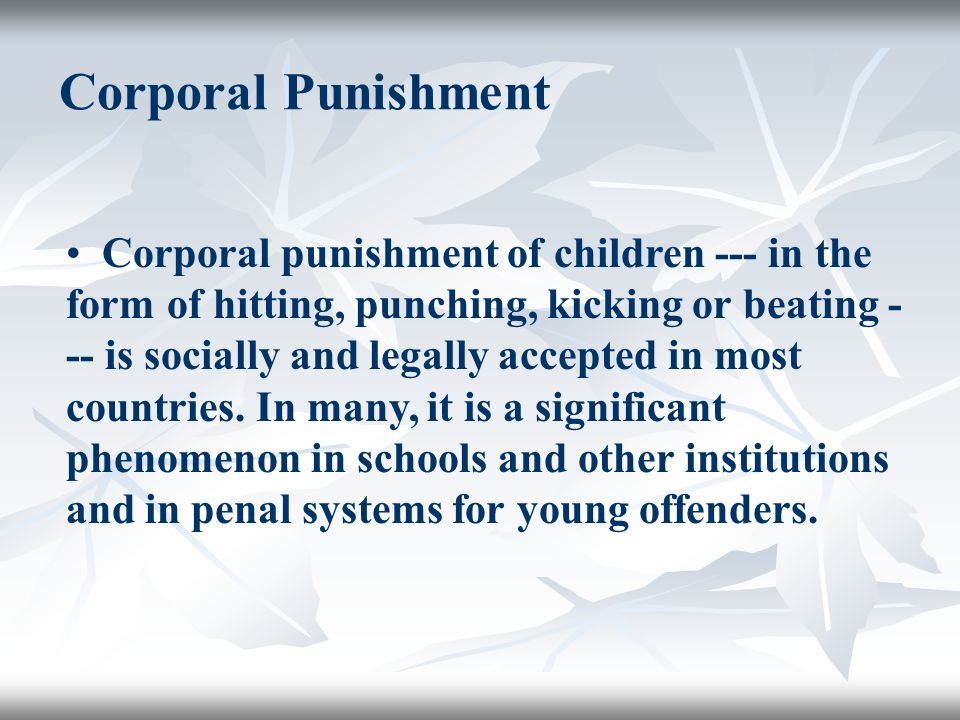 Corporal Punishment

• Corporal punishment of children --- in the form of hitting, punching, kicking or beating --- is socially and legally accepted in most countries. In many, it is a significant phenomenon in schools and other institutions and in penal systems for young offenders.